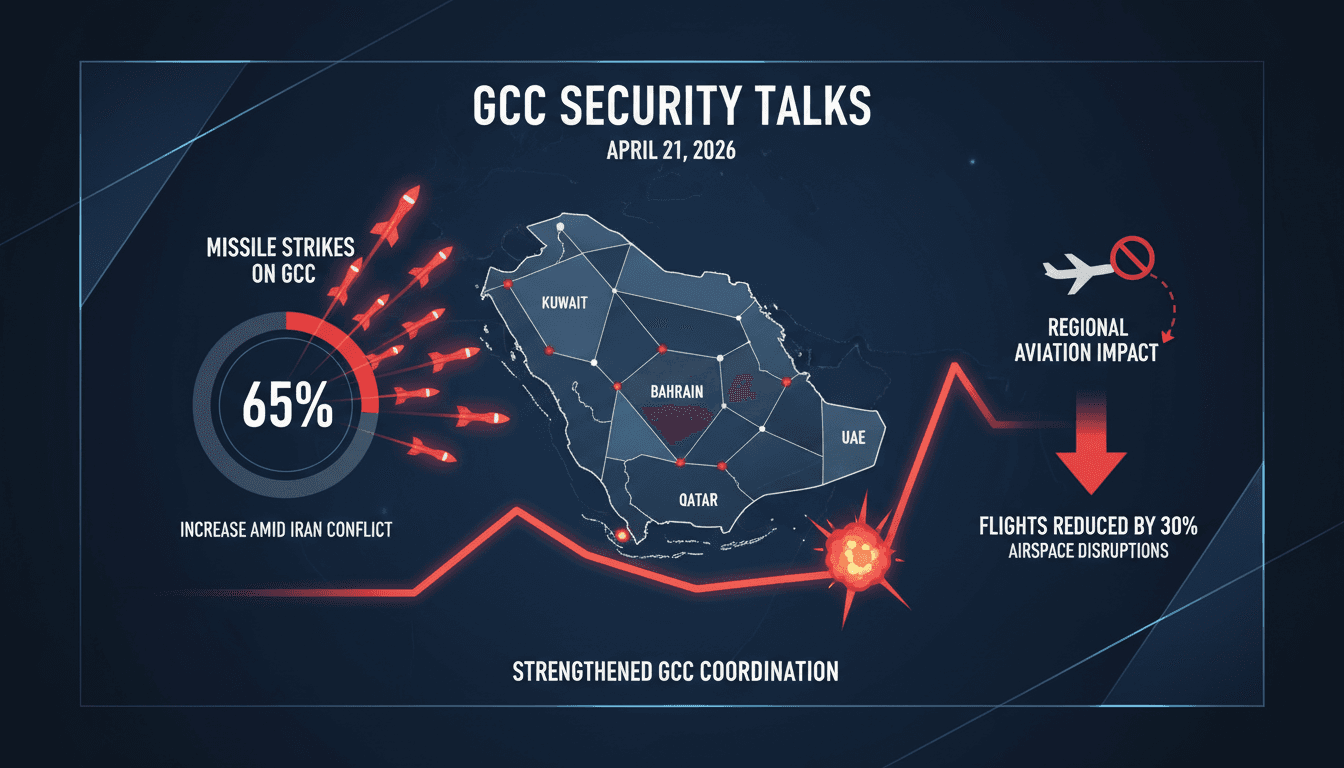 GCC SECURITY TALKS

APRIL 21, 2026

MISSILE STRIKES ON GCC

65%

INCREASE AMID IRAN CONFLICT

KUWAIT

BAHRAIN

UAE

QATAR

REGIONAL AVIATION IMPACT

FLIGHTS REDUCED BY 30%
AIRSPACE DISRUPTIONS

STRENGTHENED GCC COORDINATION